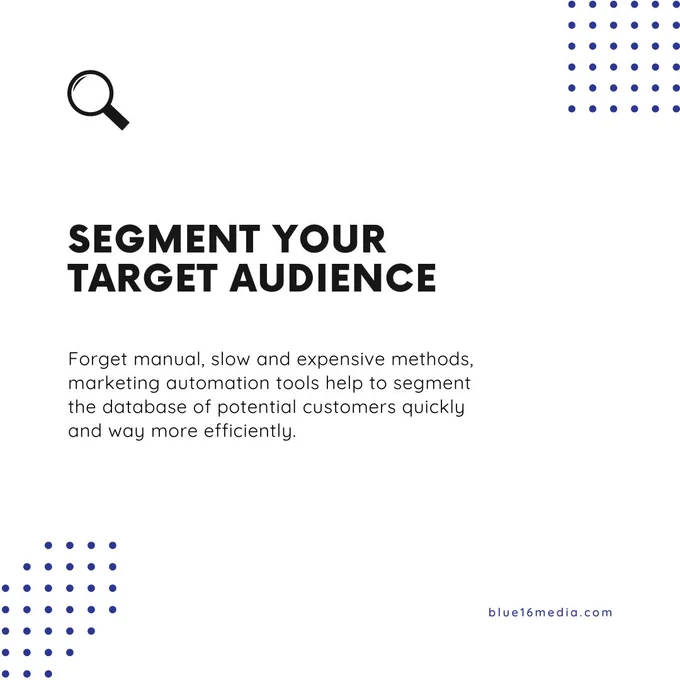 SEGMENT YOUR TARGET AUDIENCE

Forget manual, slow and expensive methods, marketing automation tools help to segment the database of potential customers quickly and way more efficiently.

blue16media.com